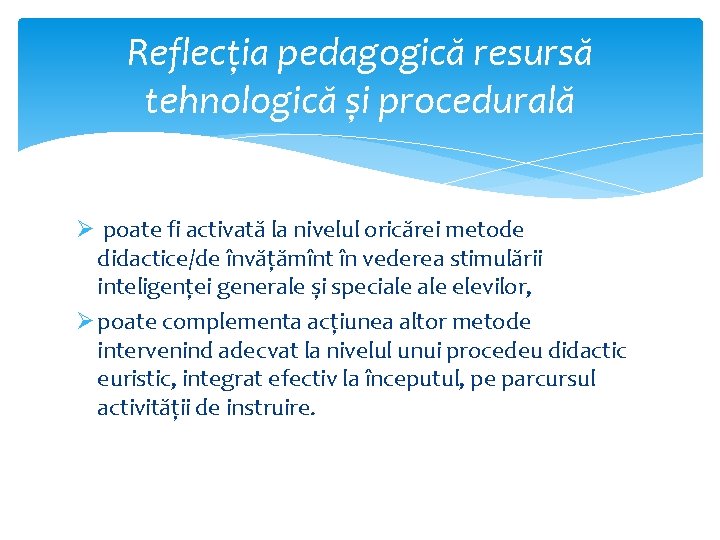 Reflecția pedagogică resursă tehnologică și procedurală

➢ poate fi activată la nivelul oricărei metode didactice/de învățămînt în vederea stimulării inteligenței generale și speciale ale elevilor,

➢ poate complementa acțiunea altor metode intervenind adecvat la nivelul unui procedeu didactic euristic, integrat efectiv la începutul, pe parcursul activității de instruire.